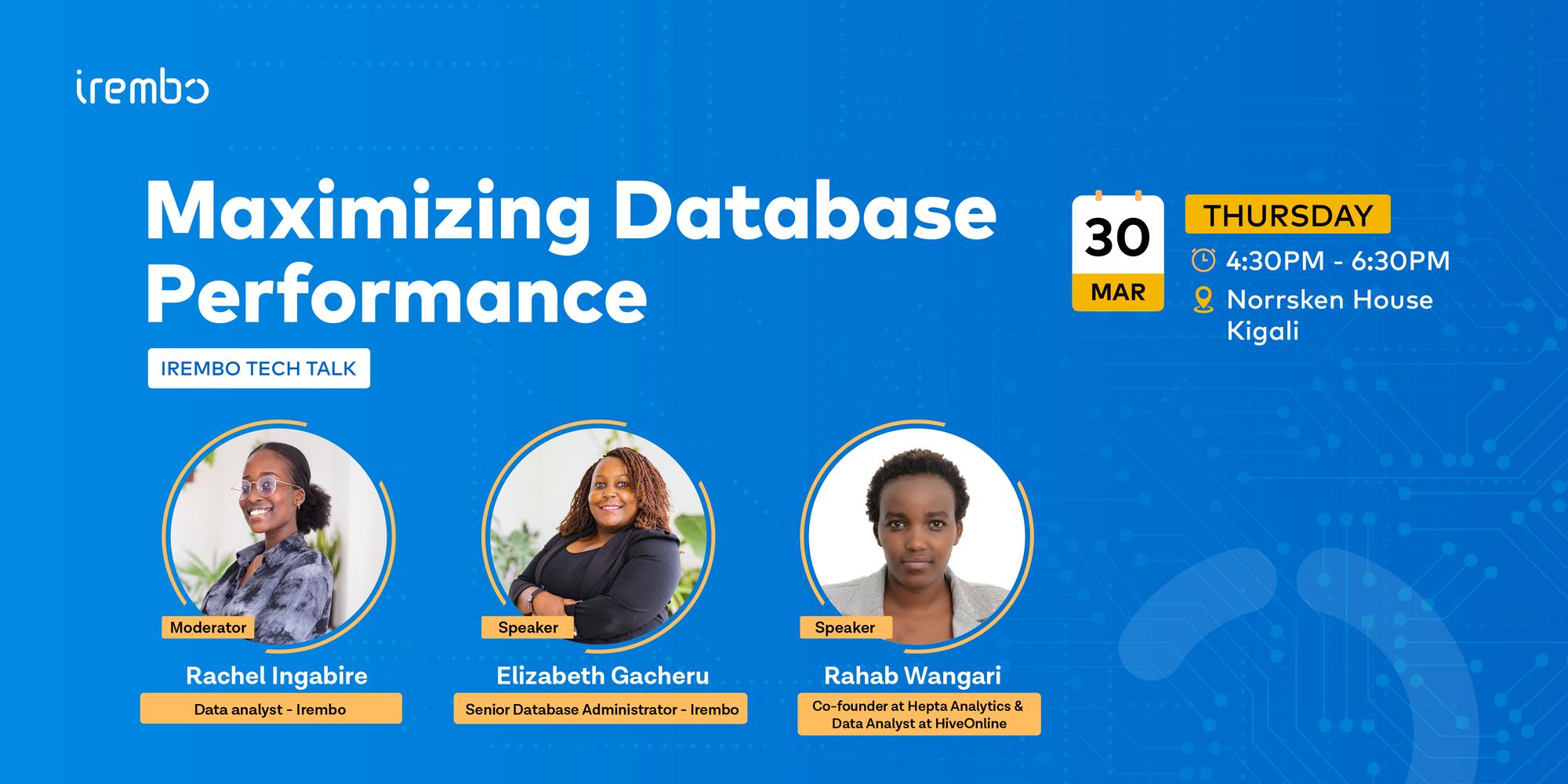 irembo

Maximizing Database Performance

IREMBO TECH TALK

30
MAR

THURSDAY
4:30PM - 6:30PM
Norrsken House Kigali

Moderator
Rachel Ingabire
Data analyst - Irembo

Speaker
Elizabeth Gacheru
Senior Database Administrator - Irembo

Speaker
Rahab Wangari
Co-founder at Hepta Analytics & Data Analyst at HiveOnline